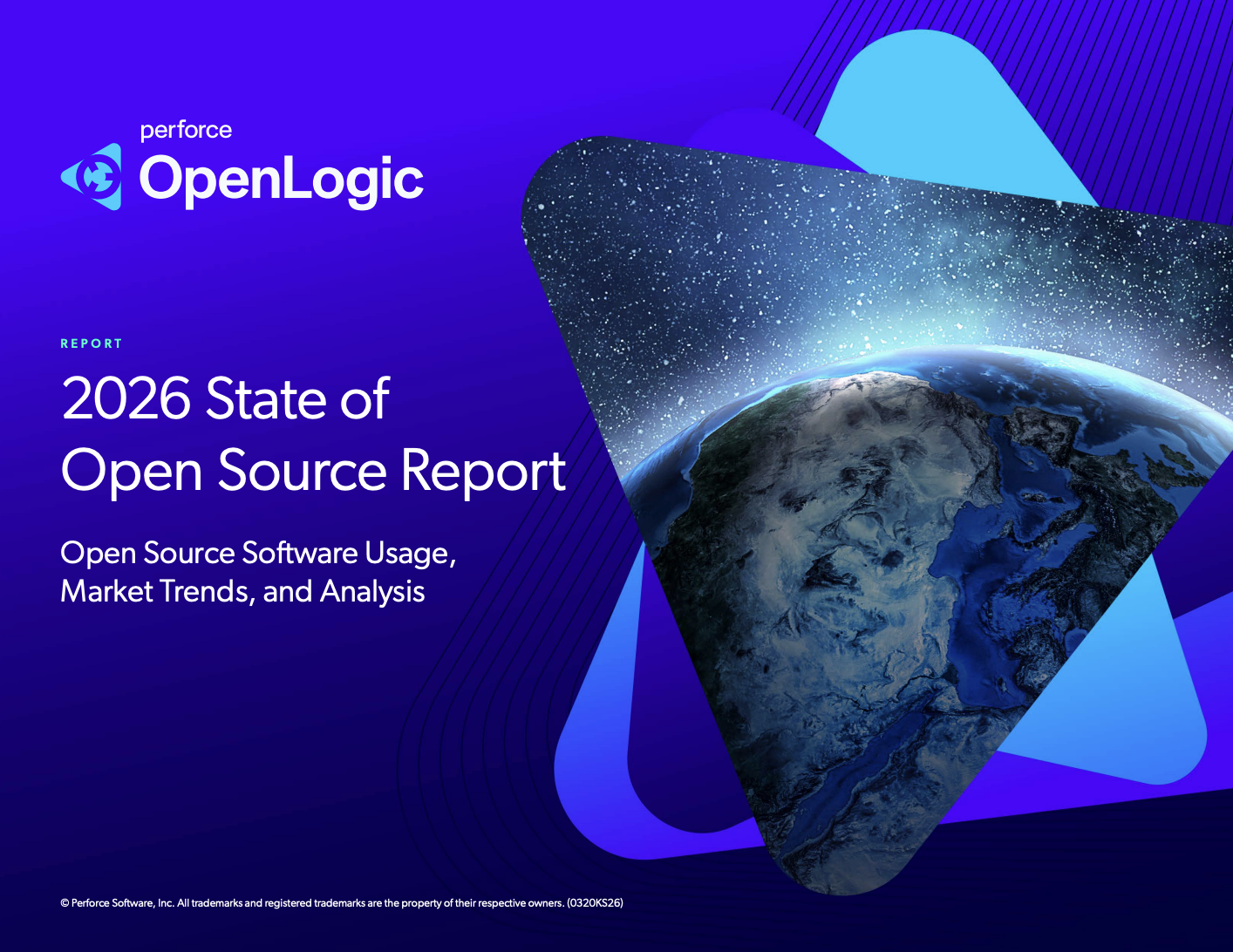 perforce
OpenLogic

REPORT

2026 State of Open Source Report

Open Source Software Usage, Market Trends, and Analysis

© Perforce Software, Inc. All trademarks and registered trademarks are the property of their respective owners. (0320KS26)